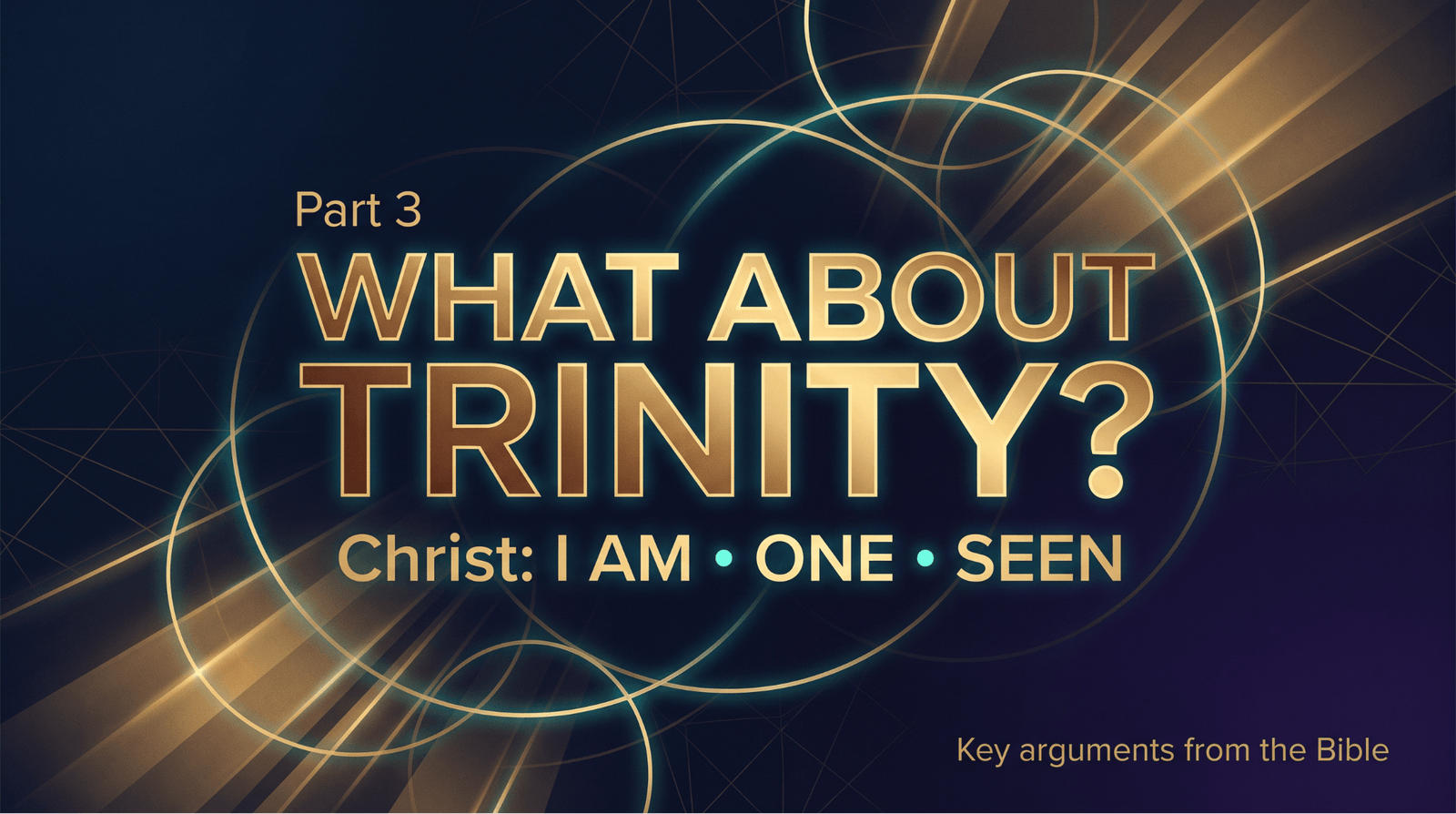 Part 3
WHAT ABOUT TRINITY?
Christ: I AM • ONE • SEEN

Key arguments from the Bible